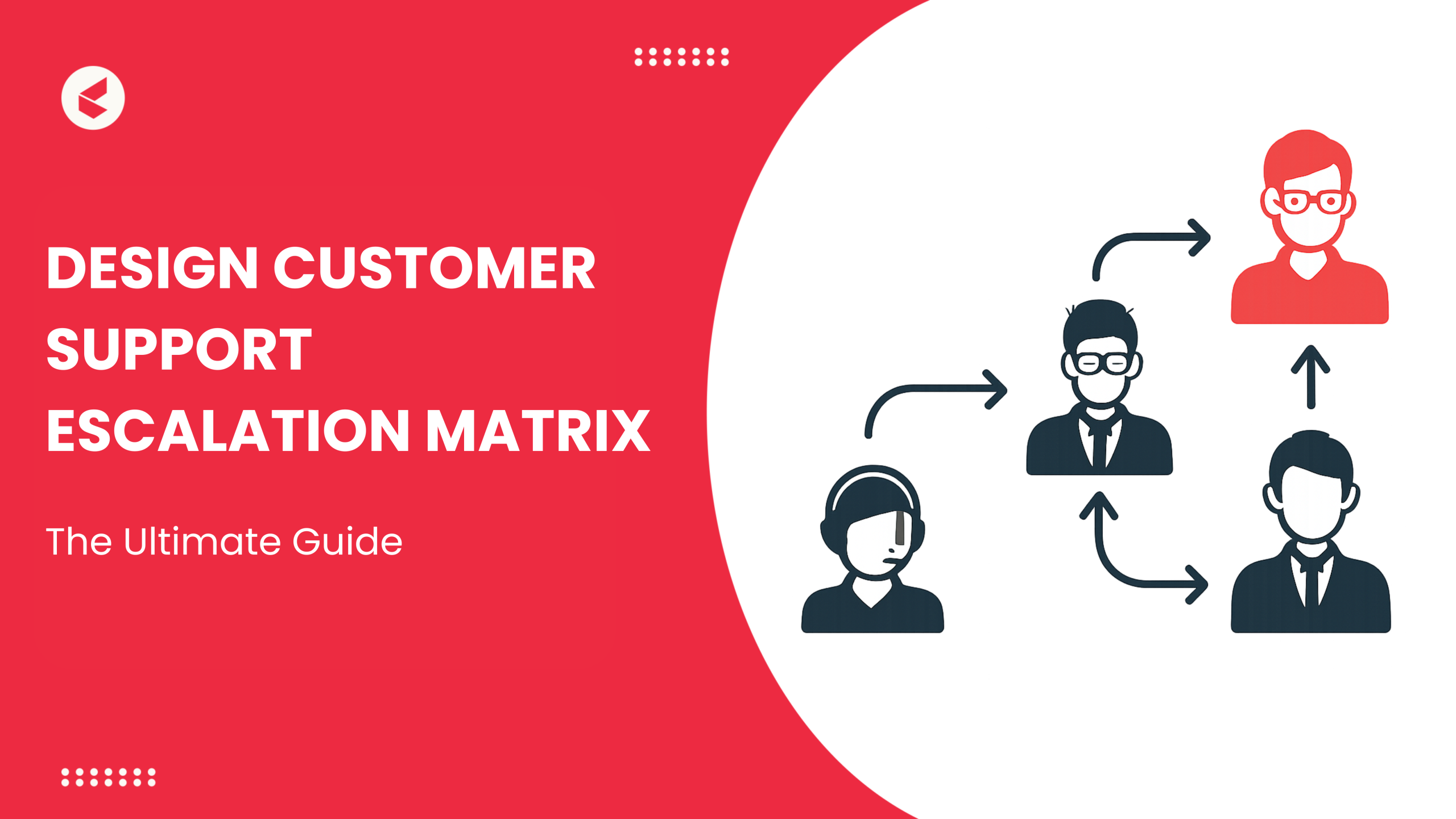 DESIGN CUSTOMER SUPPORT ESCALATION MATRIX

The Ultimate Guide